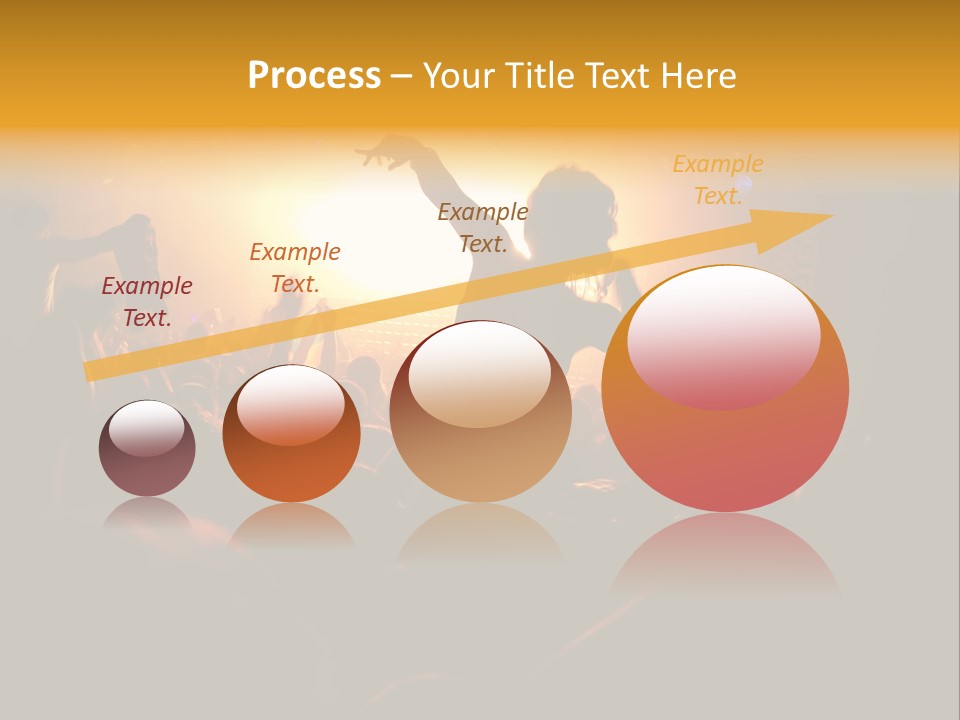 Process – Your Title Text Here

Example Text.

Example Text.

Example Text.

Example Text.